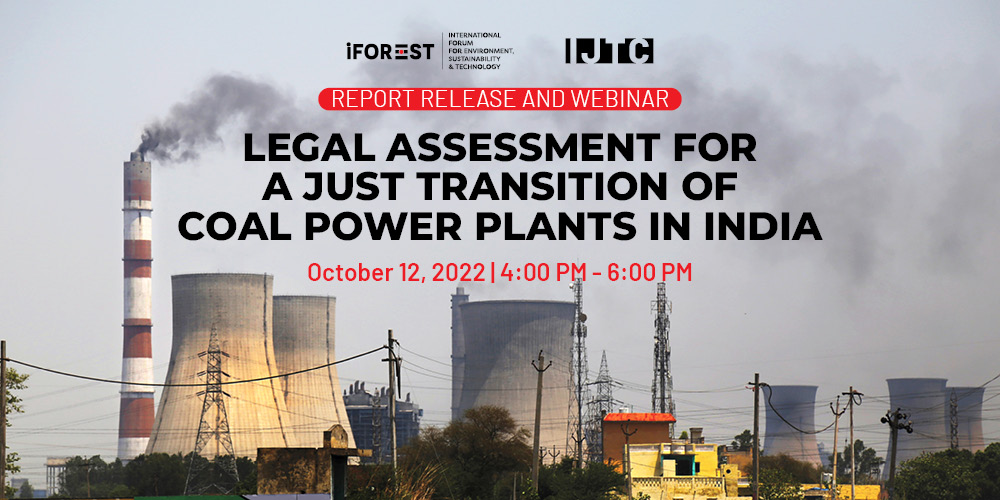 iFOREST INTERNATIONAL FORUM FOR ENVIRONMENT, SUSTAINABILITY & TECHNOLOGY

IJTC

REPORT RELEASE AND WEBINAR

LEGAL ASSESSMENT FOR A JUST TRANSITION OF COAL POWER PLANTS IN INDIA

October 12, 2022 | 4:00 PM - 6:00 PM